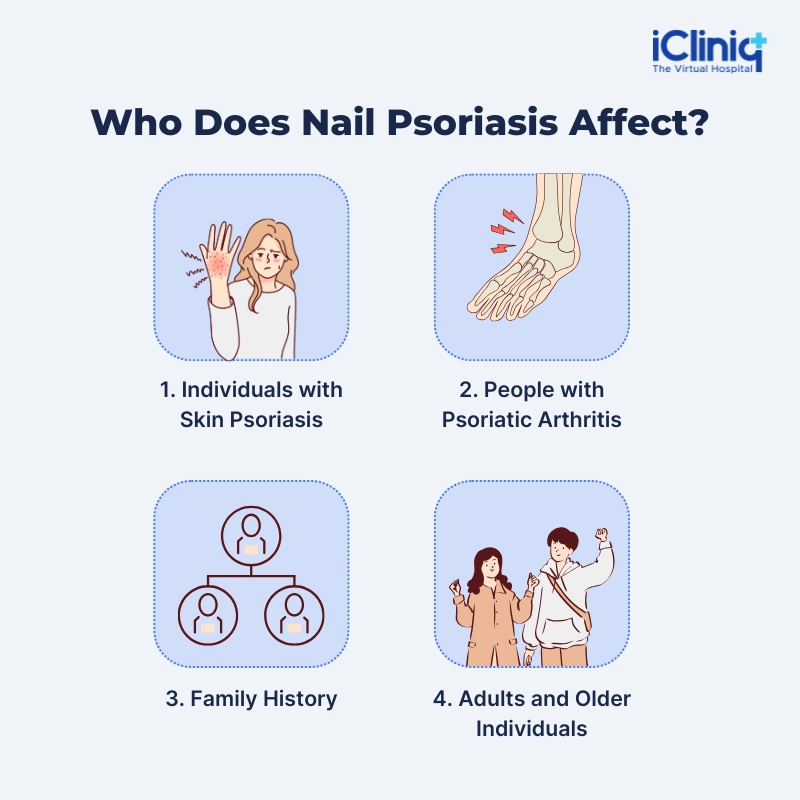 iCliniq
The Virtual Hospital

Who Does Nail Psoriasis Affect?

1. Individuals with Skin Psoriasis

2. People with Psoriatic Arthritis

3. Family History

4. Adults and Older Individuals